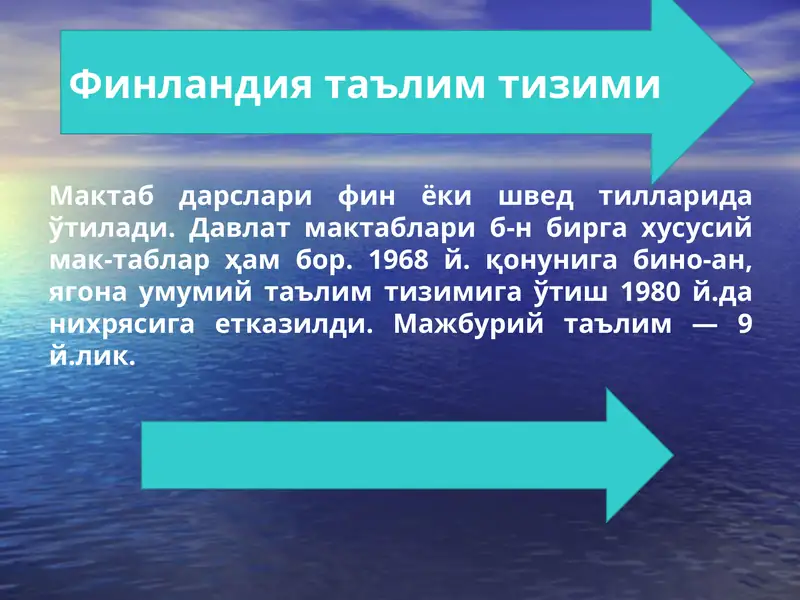 Финландия таълим тизими

Мактаб дарслари фин ёки швед тилларида ўтилади. Давлат мактаблари б-н бирга хусусий мак-таблар ҳам бор. 1968 й. қонунига бино-ан, ягона умумий таълим тизимига ўтиш 1980 й.да нихрясига етказилди. Мажбурий таълим — 9 й.лик.